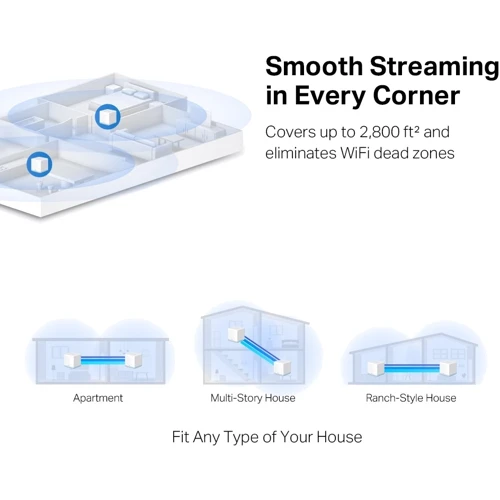 Smooth Streaming in Every Corner

Covers up to 2,800 ft² and eliminates WiFi dead zones

Apartment

Multi-Story House

Ranch-Style House

Fit Any Type of Your House